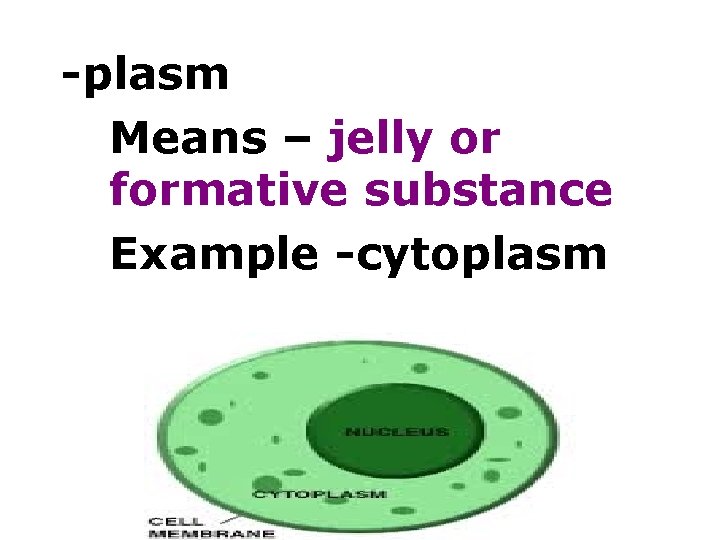 -plasm

Means – jelly or formative substance

Example -cytoplasm

NUCLEUS

CYTOPLASM

CELL MEMBRANE